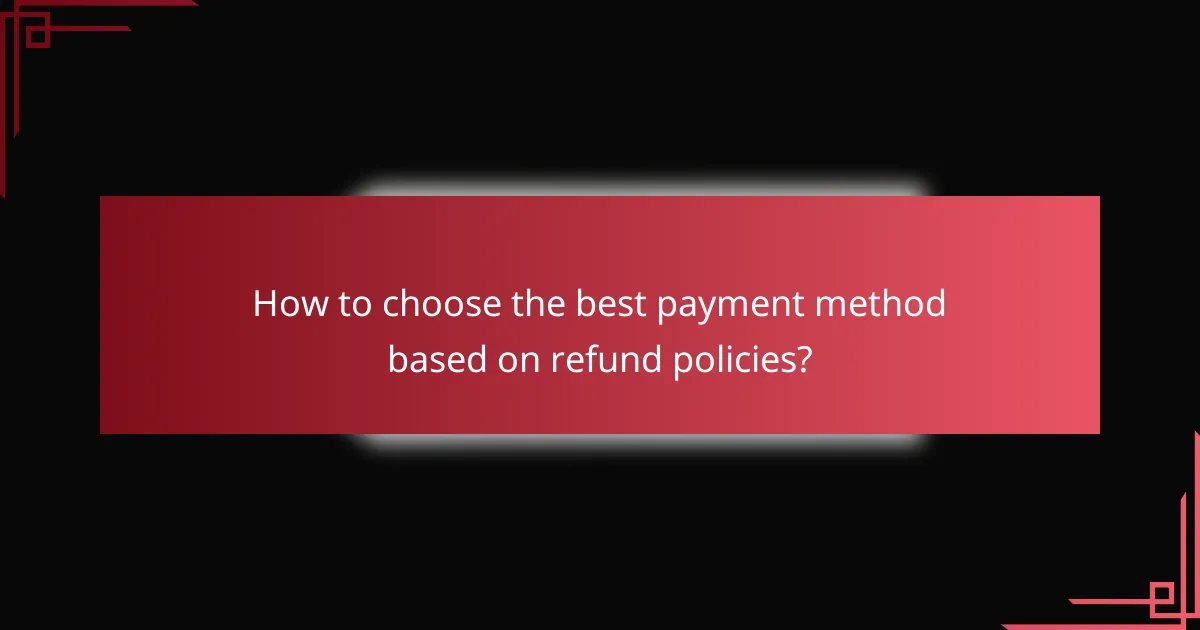 How to choose the best payment method based on refund policies?